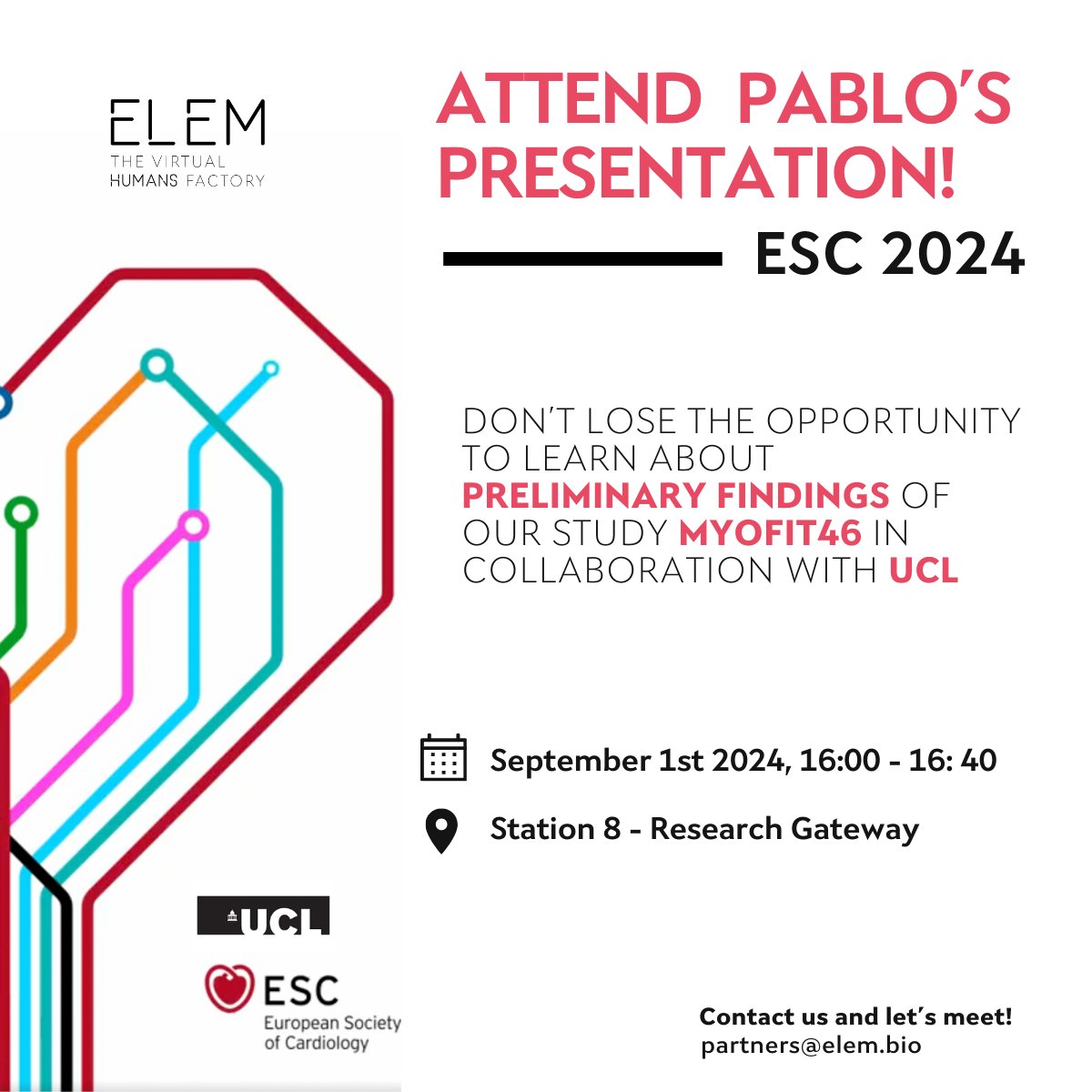 ELEM
THE VIRTUAL HUMANS FACTORY

ATTEND PABLO'S PRESENTATION!

ESC 2024

DON'T LOSE THE OPPORTUNITY TO LEARN ABOUT PRELIMINARY FINDINGS OF OUR STUDY MYOFIT46 IN COLLABORATION WITH UCL

September 1st 2024, 16:00 - 16: 40

Station 8 - Research Gateway

UCL

ESC
European Society of Cardiology

Contact us and let's meet!
partners@elem.bio